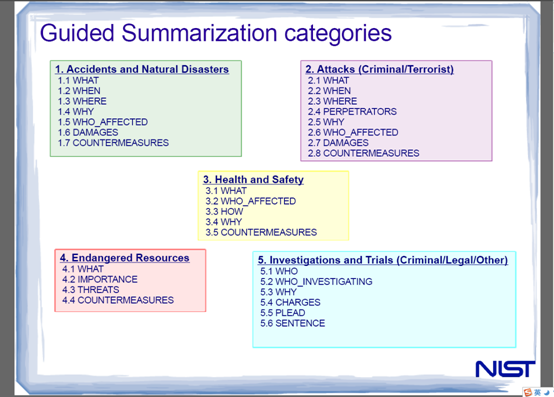 Guided Summarization categories

1. Accidents and Natural Disasters
1.1 WHAT
1.2 WHEN
1.3 WHERE
1.4 WHY
1.5 WHO_AFFECTED
1.6 DAMAGES
1.7 COUNTERMEASURES

2. Attacks (Criminal/Terrorist)
2.1 WHAT
2.2 WHEN
2.3 WHERE
2.4 PERPETRATORS
2.5 WHY
2.6 WHO_AFFECTED
2.7 DAMAGES
2.8 COUNTERMEASURES

3. Health and Safety
3.1 WHAT
3.2 WHO_AFFECTED
3.3 HOW
3.4 WHY
3.5 COUNTERMEASURES

4. Endangered Resources
4.1 WHAT
4.2 IMPORTANCE
4.3 THREATS
4.4 COUNTERMEASURES

5. Investigations and Trials (Criminal/Legal/Other)
5.1 WHO
5.2 WHO_INVESTIGATING
5.3 WHY
5.4 CHARGES
5.5 PLEAD
5.6 SENTENCE

NIST

英